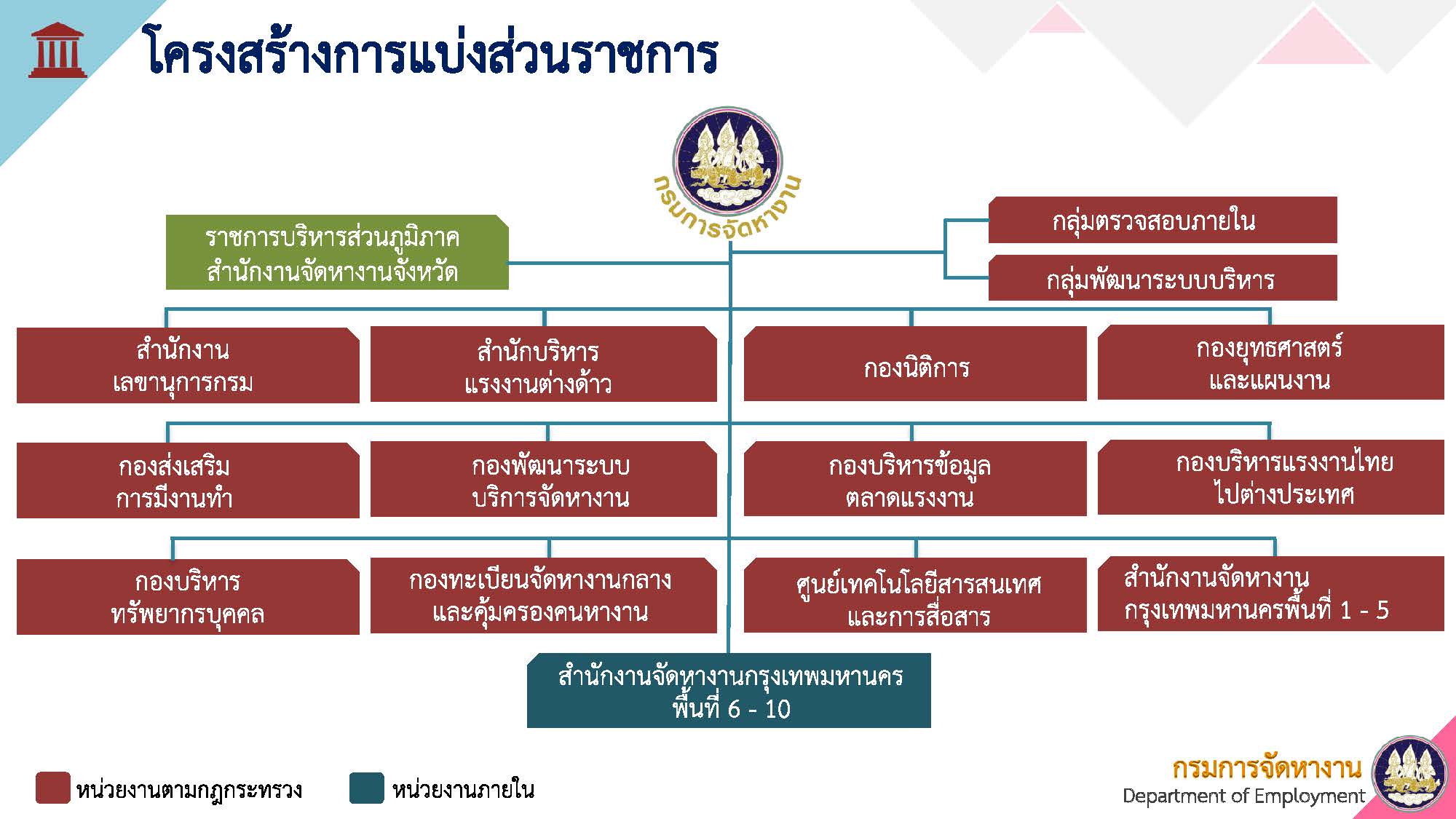 โครงสร้างการแบ่งส่วนราชการ

กรมการจัดหางาน

ราชการบริหารส่วนภูมิภาค
สำนักงานจัดหางานจังหวัด

กลุ่มตรวจสอบภายใน

กลุ่มพัฒนาระบบบริหาร

สำนักงาน
เลขานุการกรม

สำนักบริหาร
แรงงานต่างด้าว

กองนิติการ

กองยุทธศาสตร์
และแผนงาน

กองส่งเสริม
การมีงานทำ

กองพัฒนาระบบ
บริการจัดหางาน

กองบริหารข้อมูล
ตลาดแรงงาน

กองบริหารแรงงานไทย
ไปต่างประเทศ

กองบริหาร
ทรัพยากรบุคคล

กองทะเบียนจัดหางานกลาง
และคุ้มครองคนหางาน

ศูนย์เทคโนโลยีสารสนเทศ
และการสื่อสาร

สำนักงานจัดหางาน
กรุงเทพมหานครพื้นที่ 1 - 5

สำนักงานจัดหางานกรุงเทพมหานคร
พื้นที่ 6 - 10

หน่วยงานตามกฎกระทรวง

หน่วยงานภายใน

กรมการจัดหางาน
Department of Employment